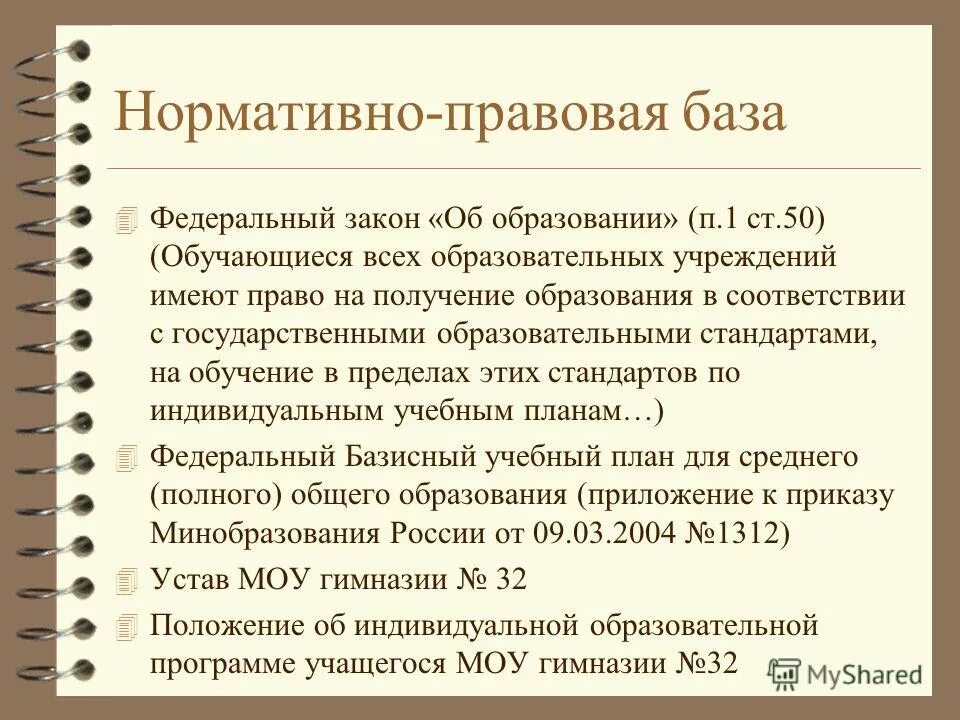 Нормативно-правовая база

Федеральный закон «Об образовании» (п.1 ст.50) (Обучающиеся всех образовательных учреждений имеют право на получение образования в соответствии с государственными образовательными стандартами, на обучение в пределах этих стандартов по индивидуальным учебным планам…)

Федеральный Базисный учебный план для среднего (полного) общего образования (приложение к приказу Минобразования России от 09.03.2004 №1312)

Устав МОУ гимназии № 32

Положение об индивидуальной образовательной программе учащегося МОУ гимназии №32

MyShared